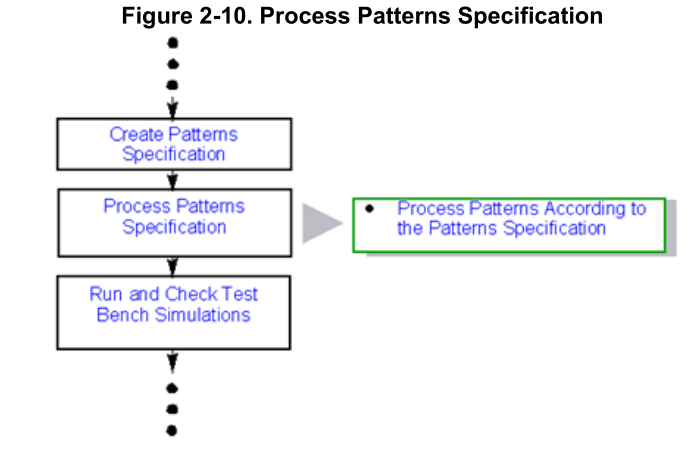 Figure 2-10. Process Patterns Specification

Create Patterns Specification

Process Patterns Specification

Run and Check Test Bench Simulations

• Process Patterns According to the Patterns Specification